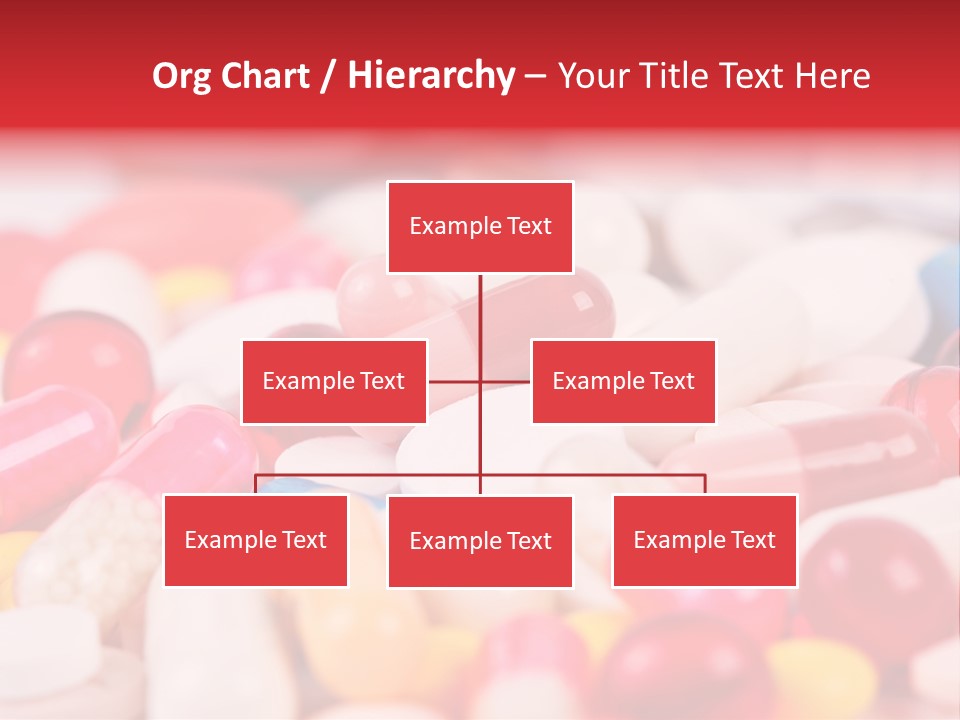 Org Chart / Hierarchy – Your Title Text Here

Example Text

Example Text

Example Text

Example Text

Example Text

Example Text